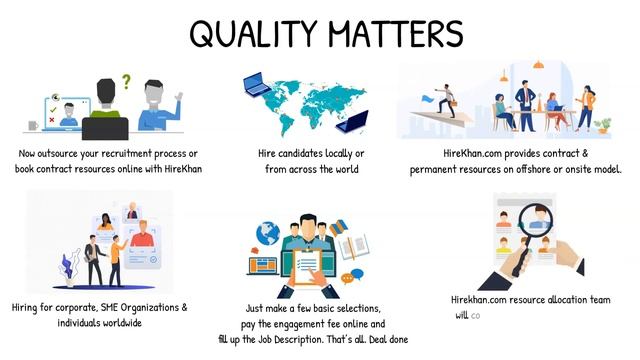 QUALITY MATTERS

Now outsource your recruitment process or book contract resources online with HireKhan

Hire candidates locally or from across the world

HireKhan.com provides contract & permanent resources on offshore or onsite model.

Hiring for corporate, SME Organizations & individuals worldwide

Just make a few basic selections, pay the engagement fee online and fill up the Job Description. That's all. Deal done

Hirekhan.com resource allocation team will co